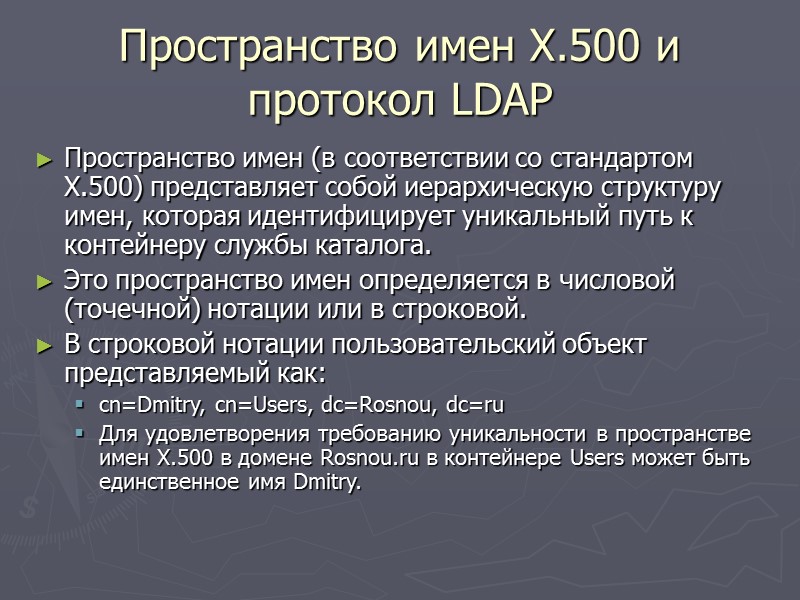 Пространство имен X.500 и протокол LDAP

► Пространство имен (в соответствии со стандартом X.500) представляет собой иерархическую структуру имен, которая идентифицирует уникальный путь к контейнеру службы каталога.
► Это пространство имен определяется в числовой (точечной) нотации или в строковой.
► В строковой нотации пользовательский объект представляемый как:
▪ cn=Dmitry, cn=Users, dc=Rosnou, dc=ru
▪ Для удовлетворения требованию уникальности в пространстве имен X.500 в домене Rosnou.ru в контейнере Users может быть единственное имя Dmitry.